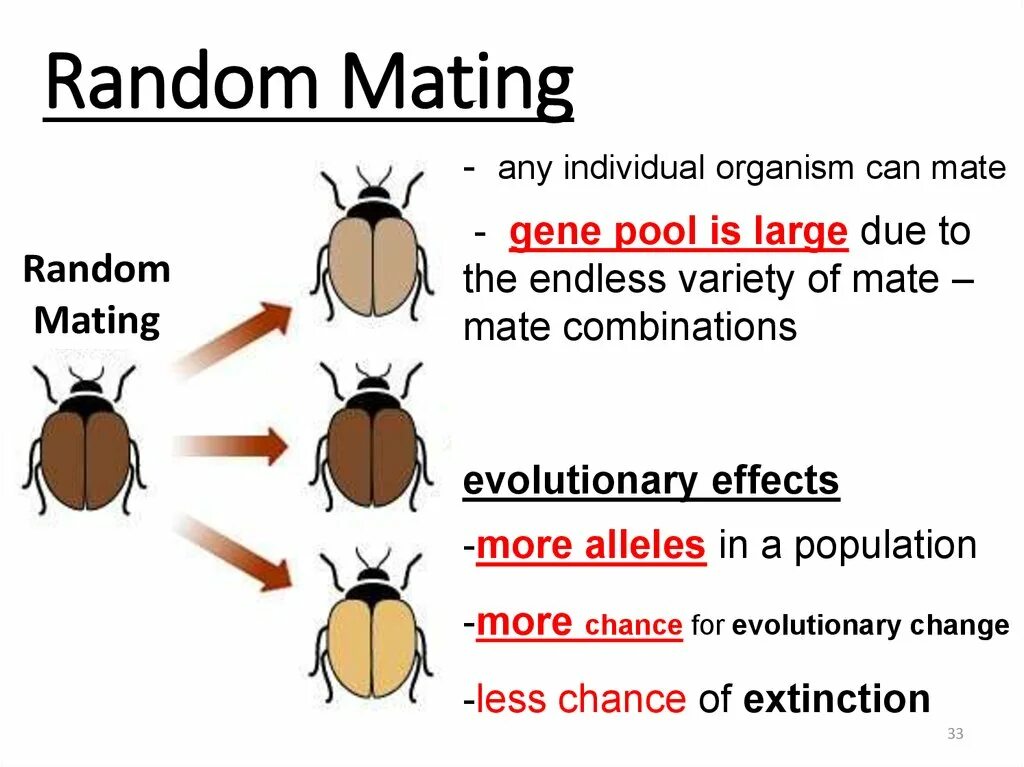 Random Mating

Random Mating

- any individual organism can mate

- gene pool is large due to the endless variety of mate – mate combinations

evolutionary effects

-more alleles in a population

-more chance for evolutionary change

-less chance of extinction

33